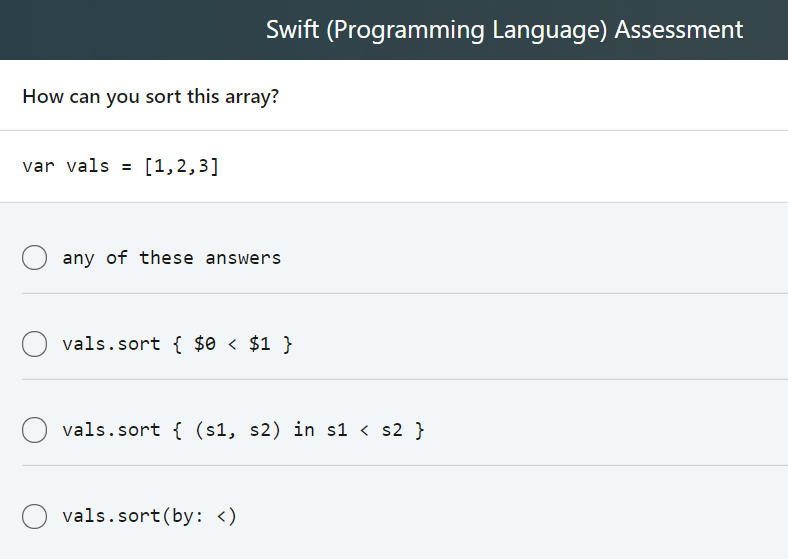 Swift (Programming Language) Assessment

How can you sort this array?

var vals = [1,2,3]

any of these answers

vals.sort { \$0 < \$1 }

vals.sort { (s1, s2) in s1 < s2 }

vals.sort(by: <)